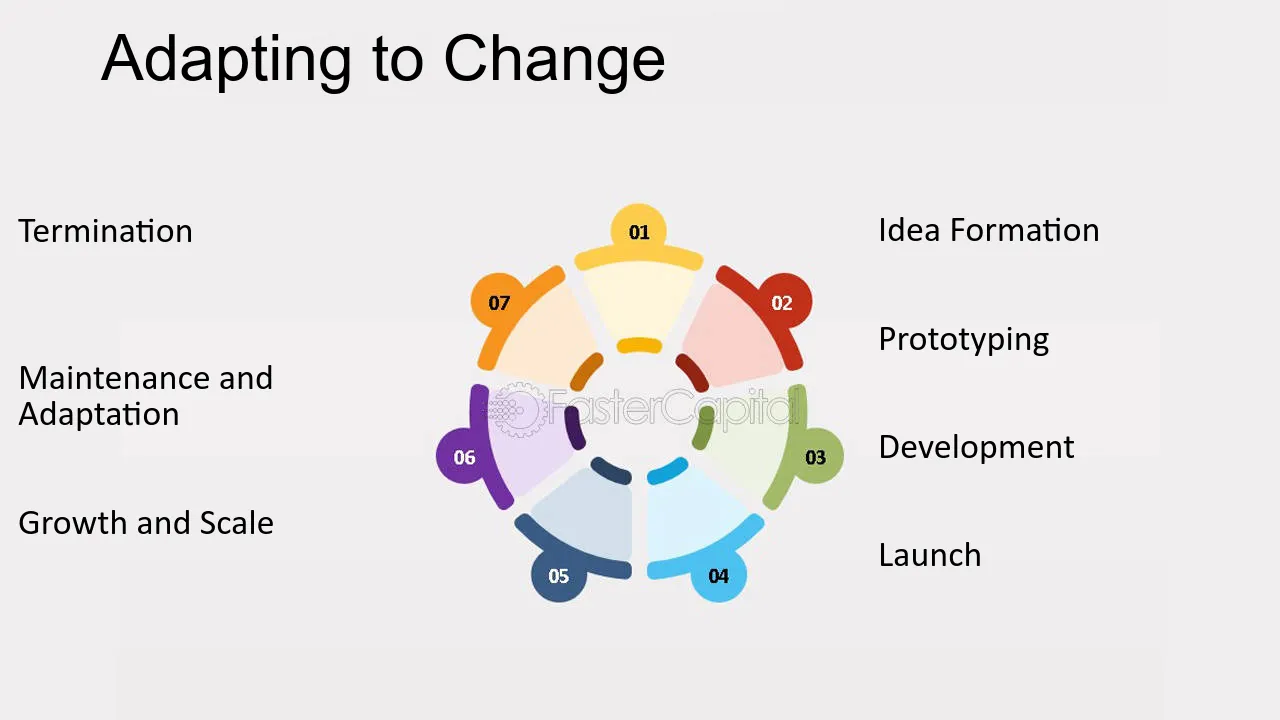 Adapting to Change

Termination

Maintenance and Adaptation

Growth and Scale

01

02

03

04

05

06

07

Idea Formation

Prototyping

Development

Launch

FasterCapital